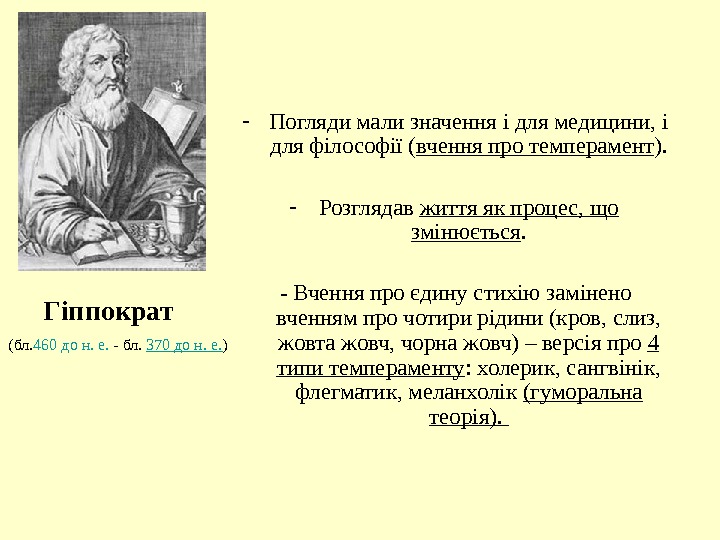 Гіппократ

(бл.460 до н. е. - бл. 370 до н. е.)

- Погляди мали значення і для медицини, і для філософії (вчення про темперамент).

- Розглядав життя як процес, що змінюється.

- Вчення про єдину стихію замінено вченням про чотири рідини (кров, слиз, жовта жовч, чорна жовч) – версія про 4 типи темпераменту: холерик, сангвінік, флегматик, меланхолік (гуморальна теорія).